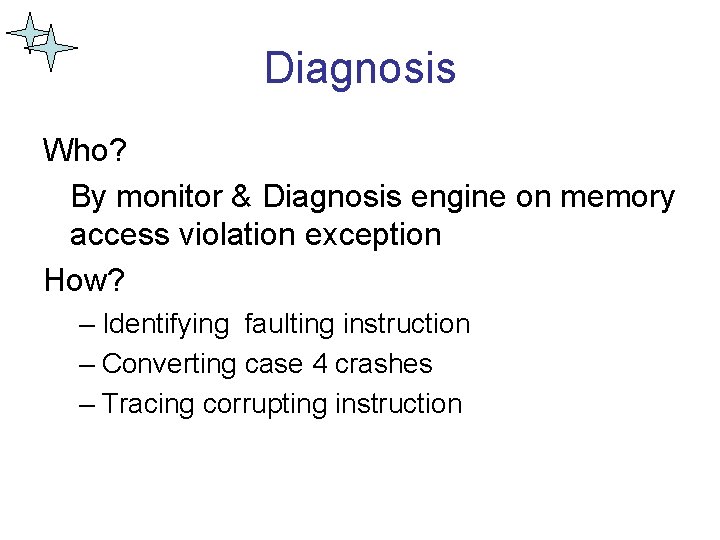 Diagnosis

Who?

By monitor & Diagnosis engine on memory access violation exception

How?

– Identifying faulting instruction
– Converting case 4 crashes
– Tracing corrupting instruction